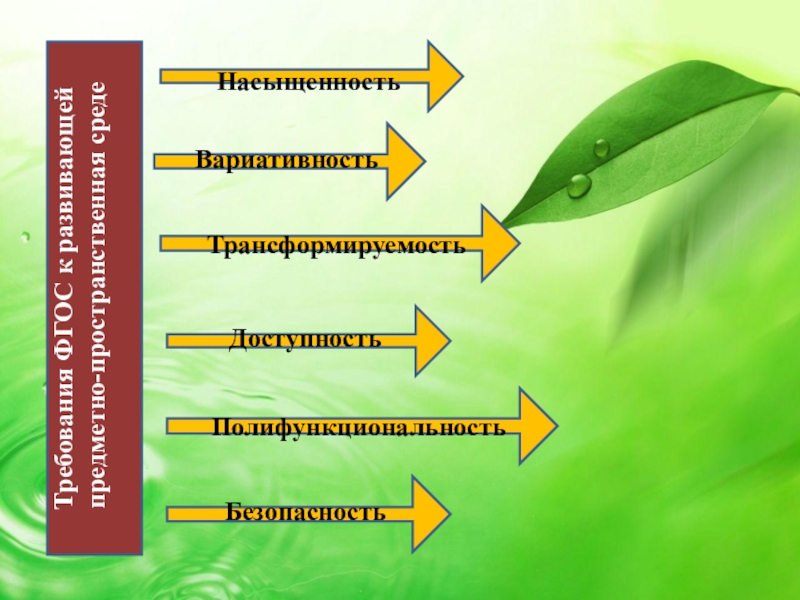 Требования ФГОС к развивающей предметно-пространственная среде

Насыщенность

Вариативность

Трансформируемость

Доступность

Полифункциональность

Безопасность